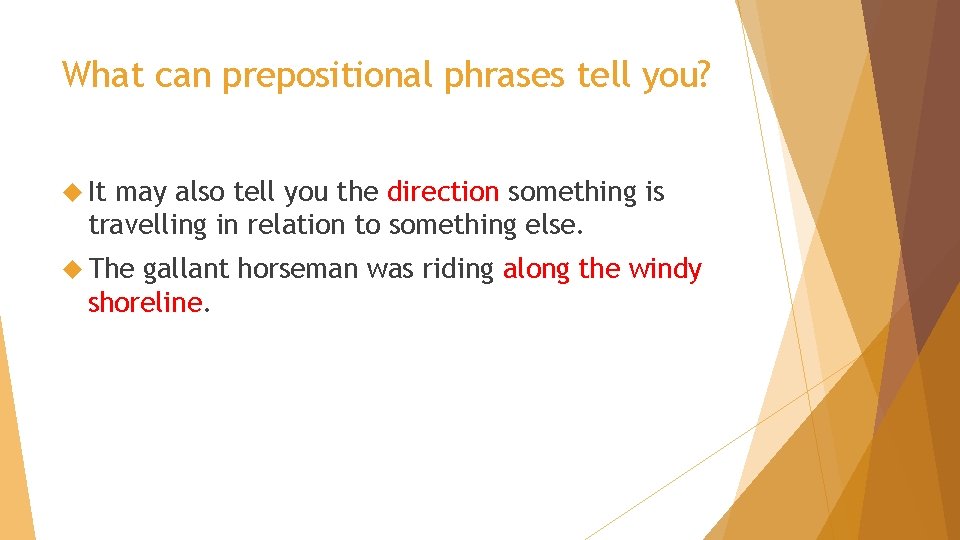 What can prepositional phrases tell you?

It may also tell you the direction something is travelling in relation to something else.

The gallant horseman was riding along the windy shoreline.